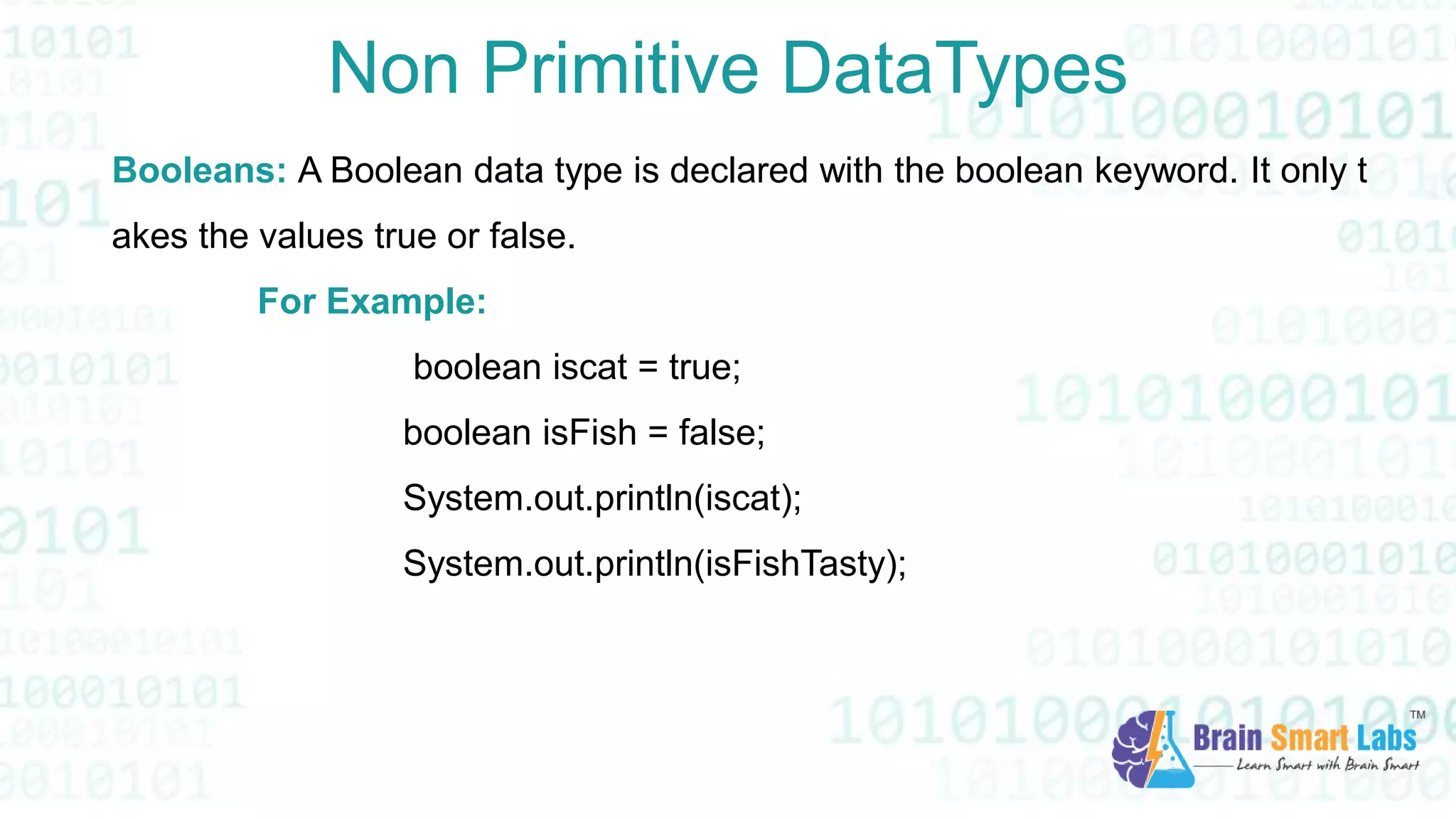 Non Primitive DataTypes

Booleans: A Boolean data type is declared with the boolean keyword. It only t akes the values true or false.

For Example:

boolean iscat = true;

boolean isFish = false;

System.out.println(iscat);

System.out.println(isFishTasty);

Brain Smart Labs™
Learn Smart with Brain Smart